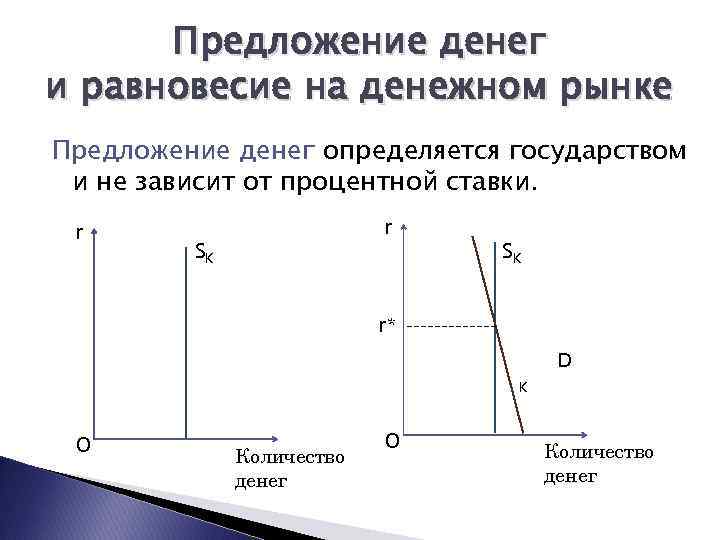 Предложение денег и равновесие на денежном рынке

Предложение денег определяется государством и не зависит от процентной ставки.

r

$S_K$

O

Количество денег

r

$S_K$

r*

D

K

O

Количество денег